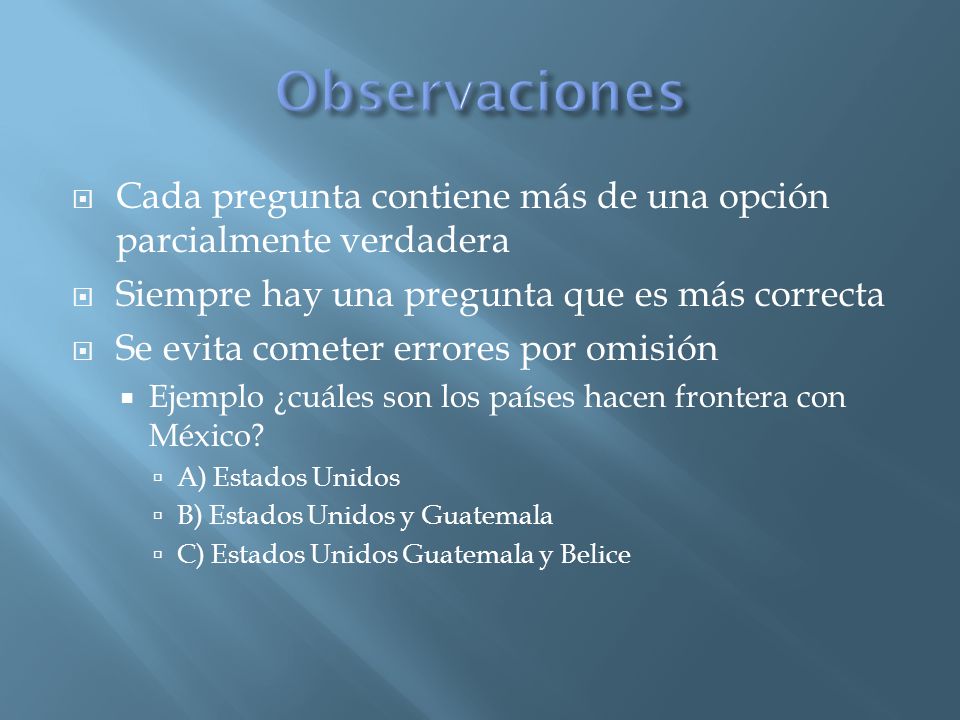 Observaciones

Cada pregunta contiene más de una opción parcialmente verdadera

Siempre hay una pregunta que es más correcta

Se evita cometer errores por omisión

Ejemplo ¿cuáles son los países hacen frontera con México?

A) Estados Unidos

B) Estados Unidos y Guatemala

C) Estados Unidos Guatemala y Belice